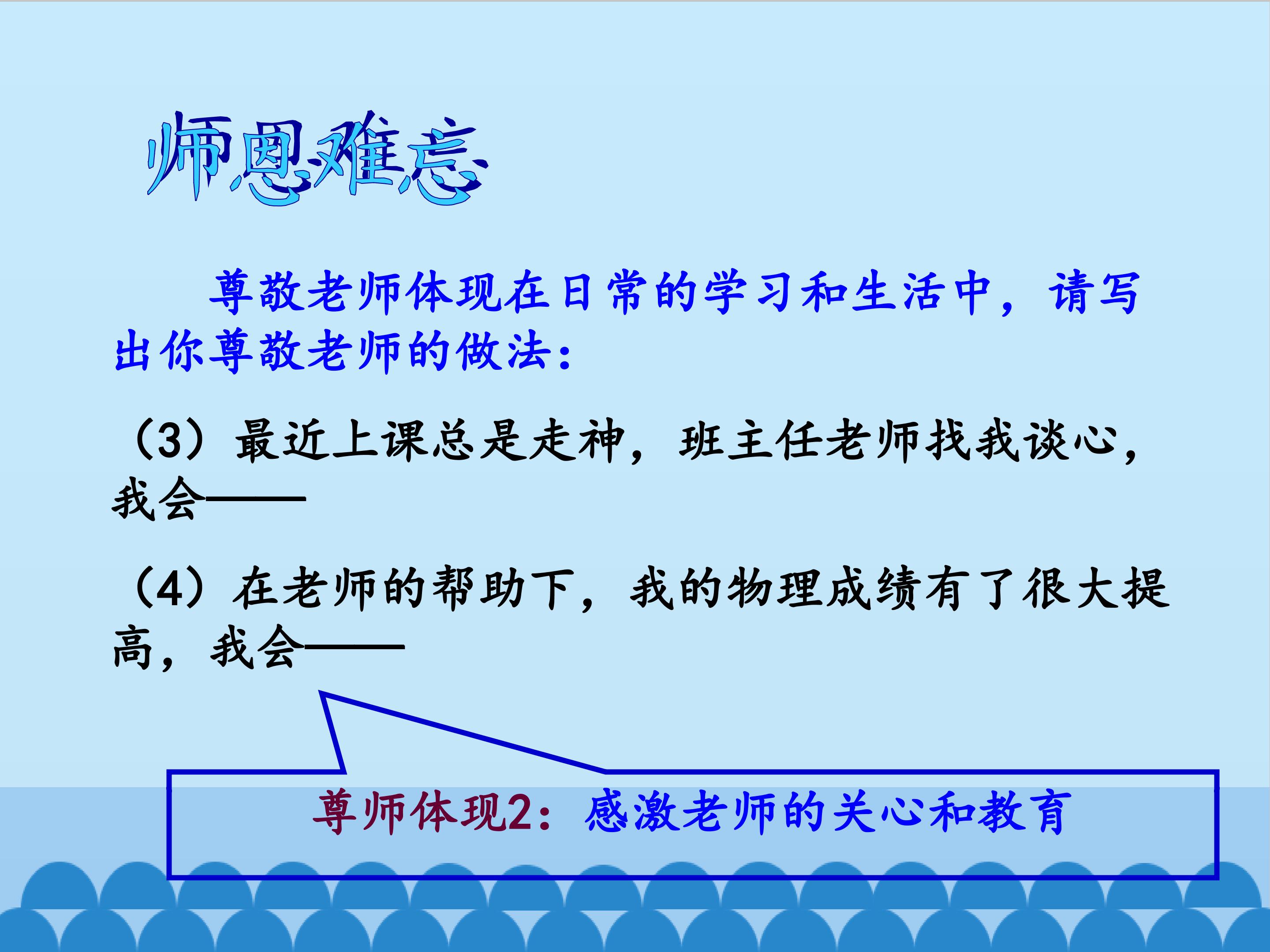 师恩难忘

尊敬老师体现在日常的学习和生活中，请写出你尊敬老师的做法：

（3）最近上课总是走神，班主任老师找我谈心，我会——

（4）在老师的帮助下，我的物理成绩有了很大提高，我会——

尊师体现2：感激老师的关心和教育